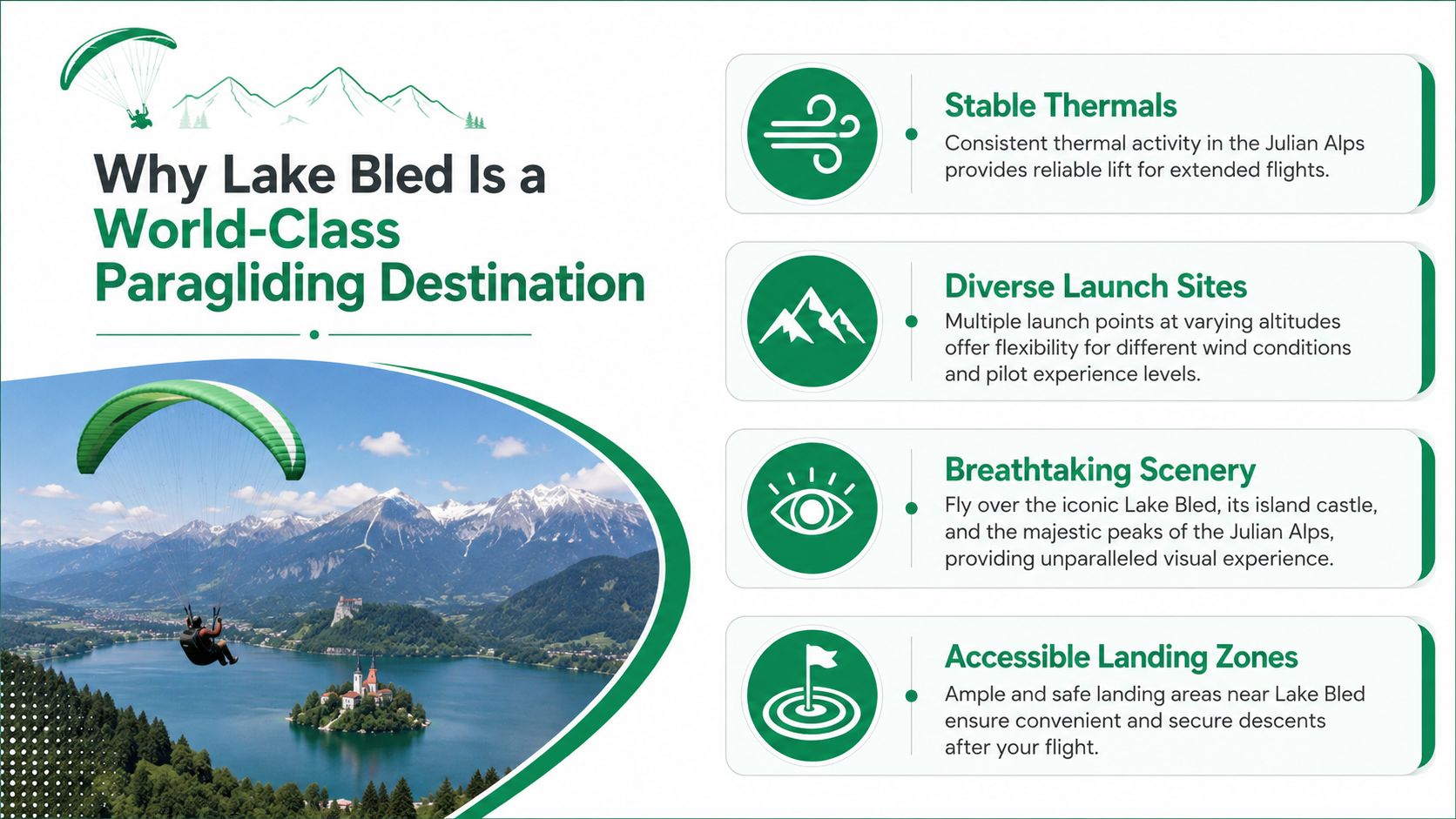 Why Lake Bled Is a World-Class Paragliding Destination

Stable Thermals
Consistent thermal activity in the Julian Alps provides reliable lift for extended flights.

Diverse Launch Sites
Multiple launch points at varying altitudes offer flexibility for different wind conditions and pilot experience levels.

Breathtaking Scenery
Fly over the iconic Lake Bled, its island castle, and the majestic peaks of the Julian Alps, providing unparalleled visual experience.

Accessible Landing Zones
Ample and safe landing areas near Lake Bled ensure convenient and secure descents after your flight.